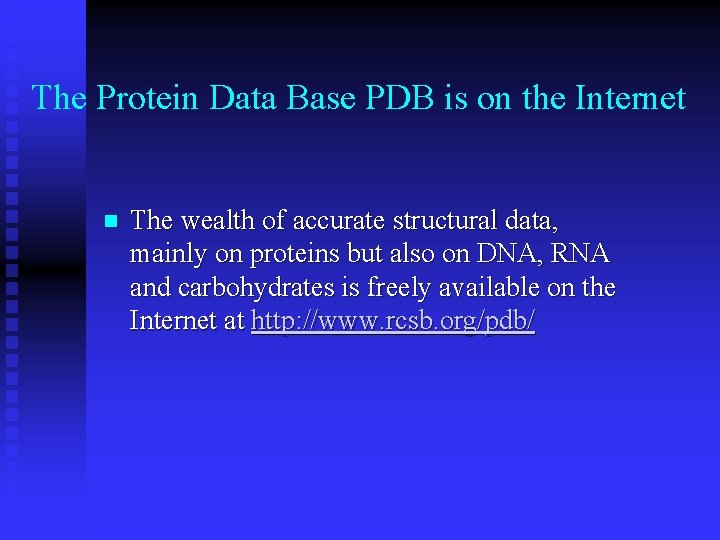 The Protein Data Base PDB is on the Internet

The wealth of accurate structural data, mainly on proteins but also on DNA, RNA and carbohydrates is freely available on the Internet at http://www.rcsb.org/pdb/